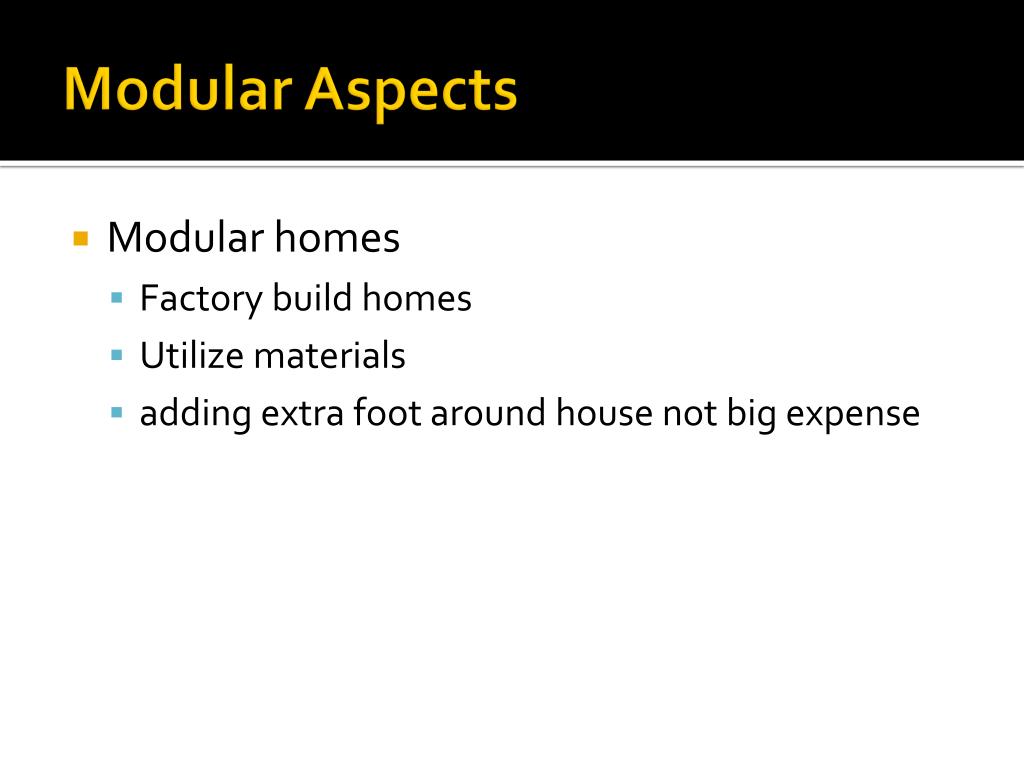 Modular Aspects

Modular homes

Factory build homes

Utilize materials

adding extra foot around house not big expense